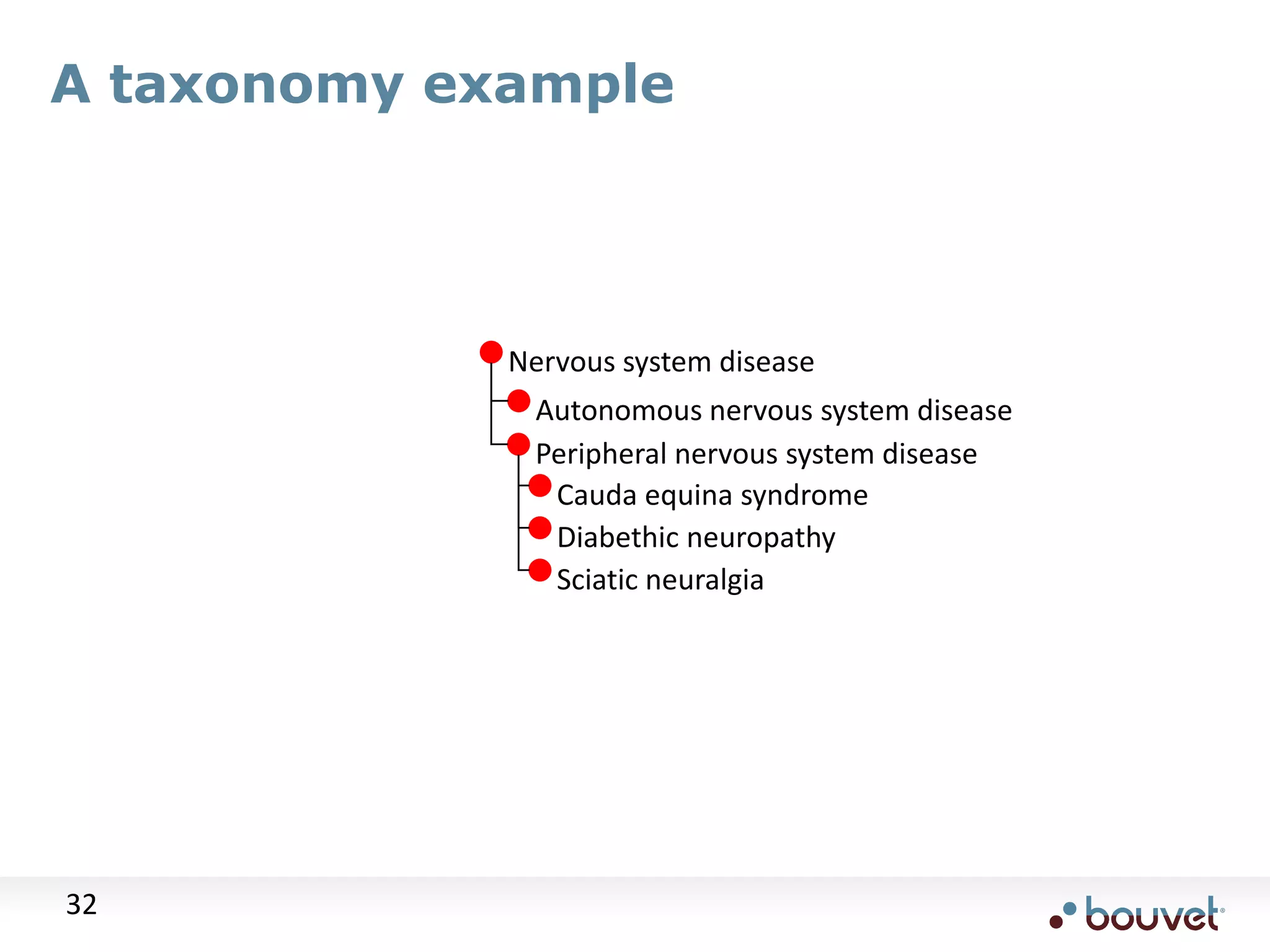 A taxonomy example

Nervous system disease

Autonomous nervous system disease

Peripheral nervous system disease

Cauda equina syndrome

Diabethic neuropathy

Sciatic neuralgia

32

bouvet